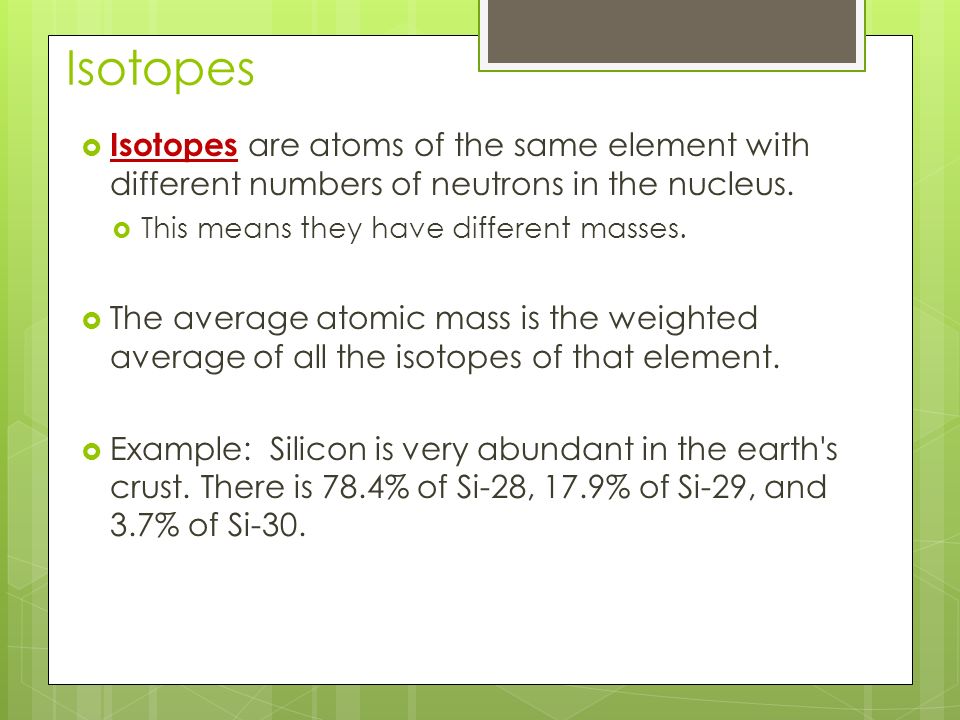 Isotopes

Isotopes are atoms of the same element with different numbers of neutrons in the nucleus.

This means they have different masses.

The average atomic mass is the weighted average of all the isotopes of that element.

Example: Silicon is very abundant in the earth's crust. There is 78.4% of Si-28, 17.9% of Si-29, and 3.7% of Si-30.